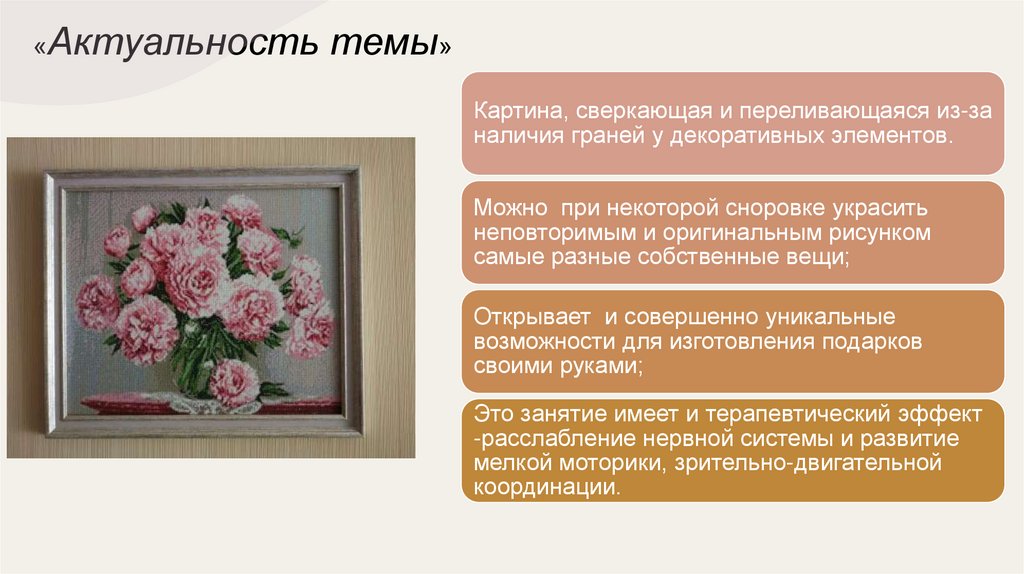 «Актуальность темы»

Картина, сверкающая и переливающаяся из-за наличия граней у декоративных элементов.

Можно при некоторой сноровке украсить неповторимым и оригинальным рисунком самые разные собственные вещи;

Открывает и совершенно уникальные возможности для изготовления подарков своими руками;

Это занятие имеет и терапевтический эффект -расслабление нервной системы и развитие мелкой моторики, зрительно-двигательной координации.